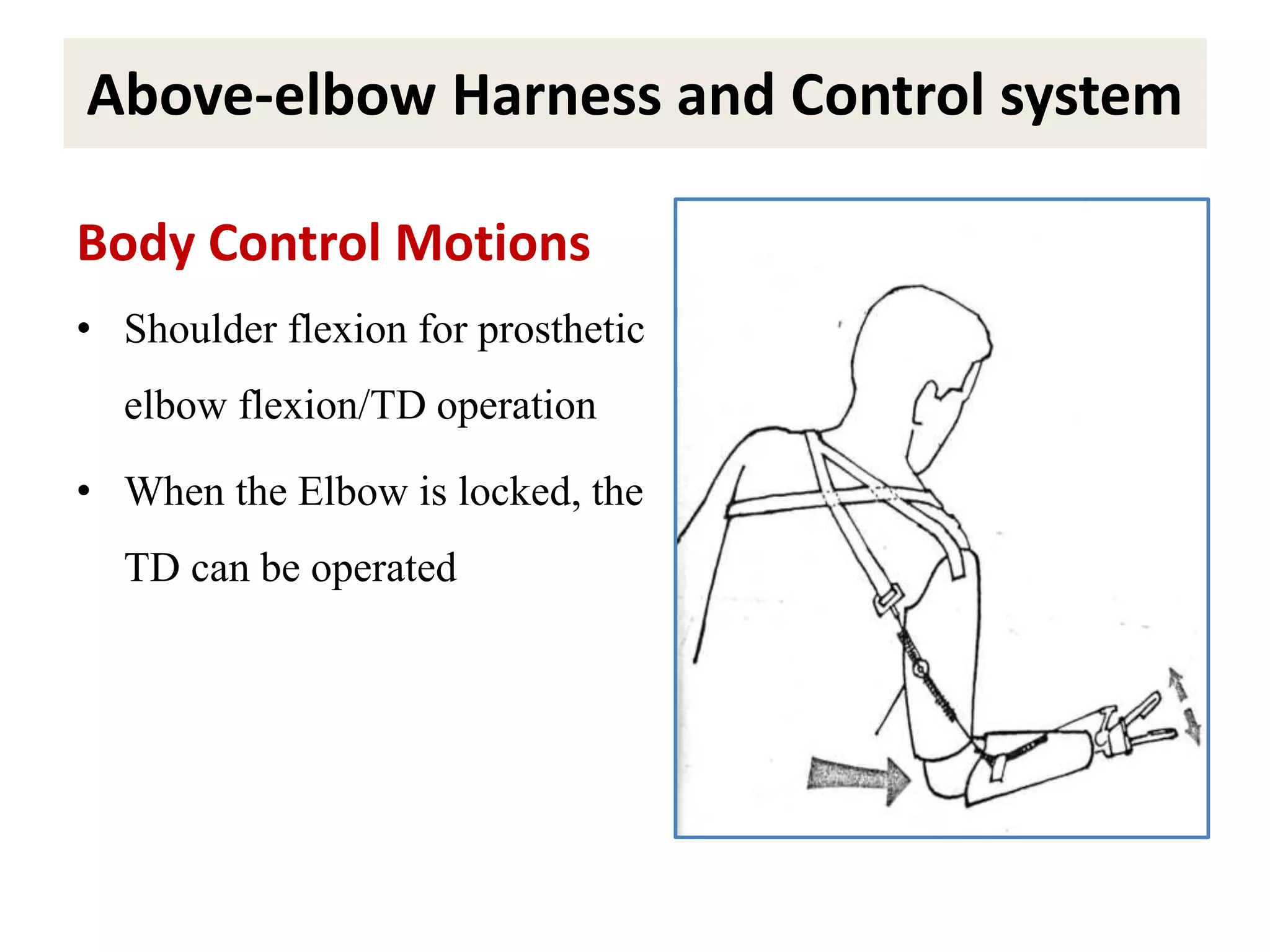 Above-elbow Harness and Control system

Body Control Motions

• Shoulder flexion for prosthetic elbow flexion/TD operation

• When the Elbow is locked, the TD can be operated